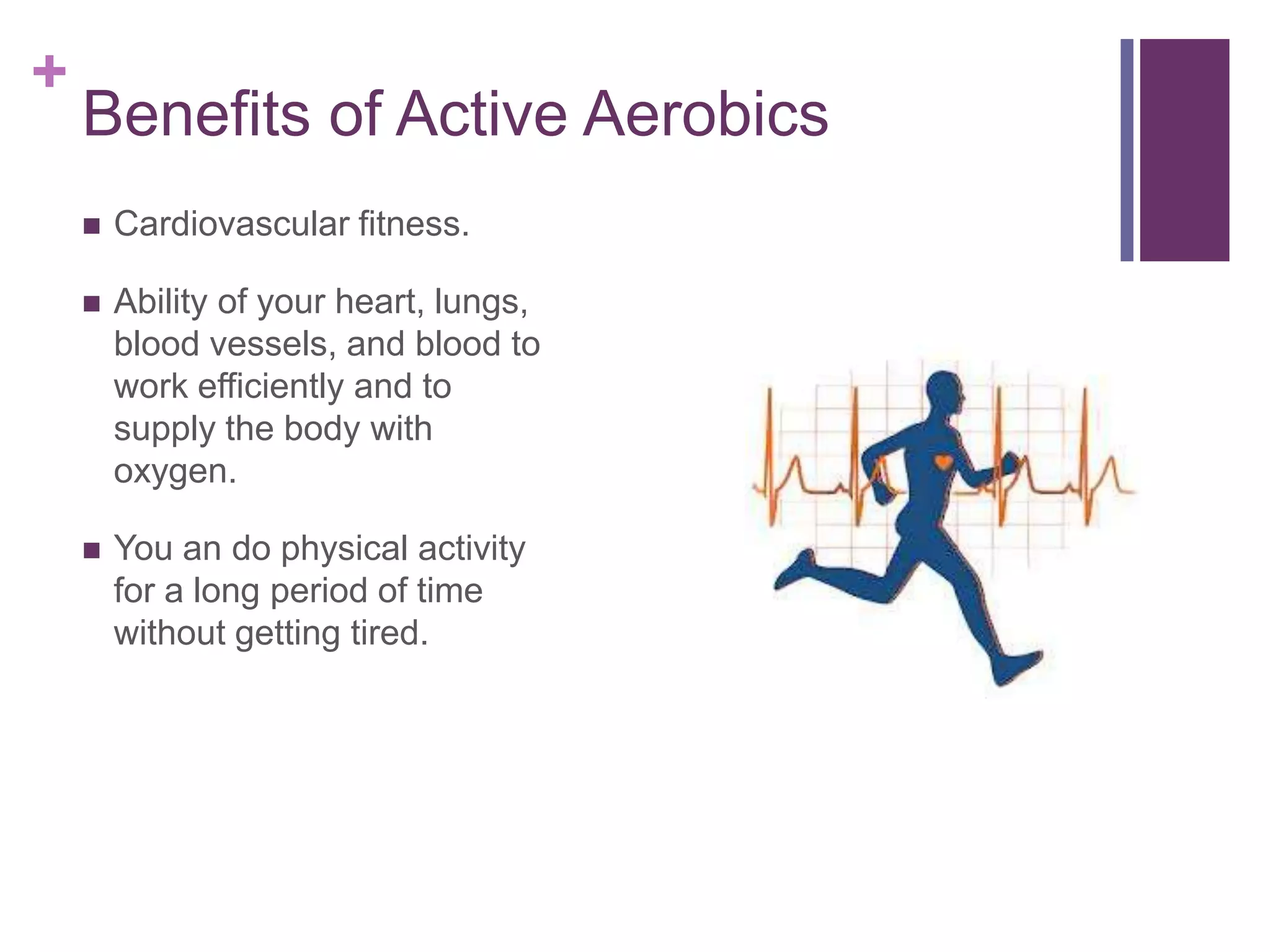 +
Benefits of Active Aerobics

■ Cardiovascular fitness.

■ Ability of your heart, lungs, blood vessels, and blood to work efficiently and to supply the body with oxygen.

■ You an do physical activity for a long period of time without getting tired.